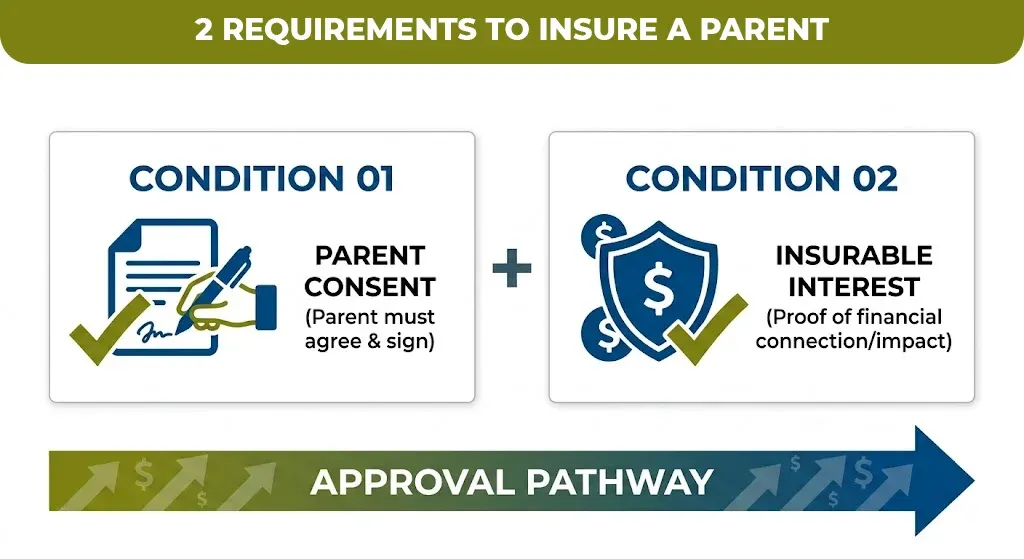 2 REQUIREMENTS TO INSURE A PARENT

CONDITION 01

PARENT CONSENT
(Parent must agree & sign)

+

CONDITION 02

INSURABLE INTEREST
(Proof of financial connection/impact)

APPROVAL PATHWAY